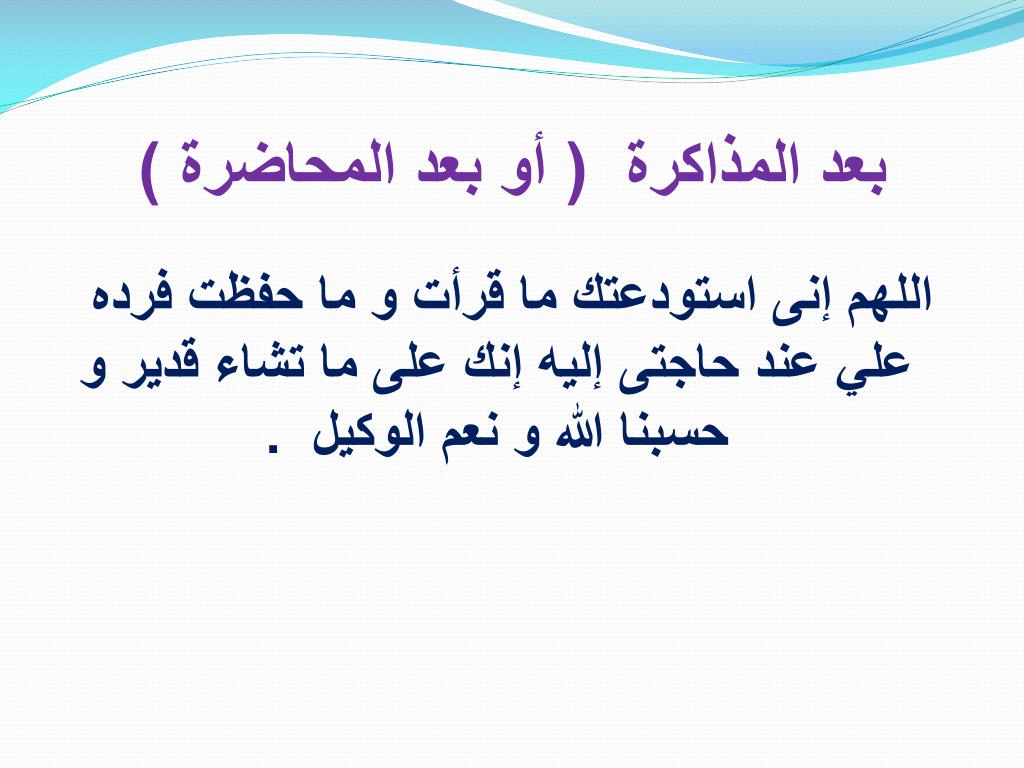 بعد المذاكرة ( أو بعد المحاضرة )

اللهم إنى استودعتك ما قرأت و ما حفظت فرده علي عند حاجتى إليه إنك على ما تشاء قدير و حسبنا الله و نعم الوكيل .